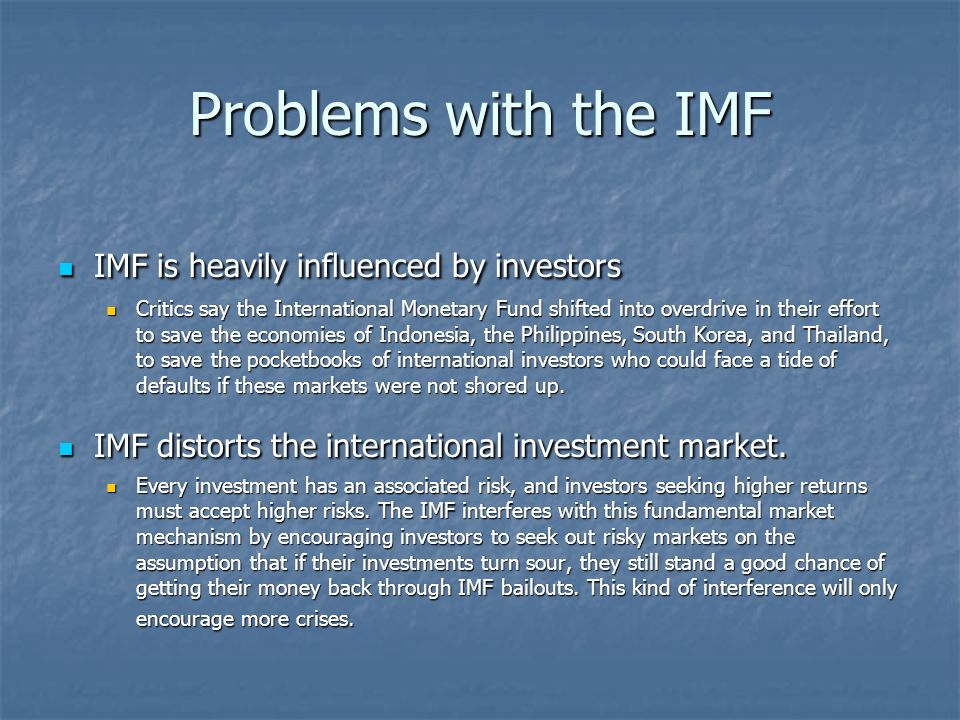 Problems with the IMF

IMF is heavily influenced by investors

Critics say the International Monetary Fund shifted into overdrive in their effort to save the economies of Indonesia, the Philippines, South Korea, and Thailand, to save the pocketbooks of international investors who could face a tide of defaults if these markets were not shored up.

IMF distorts the international investment market.

Every investment has an associated risk, and investors seeking higher returns must accept higher risks. The IMF interferes with this fundamental market mechanism by encouraging investors to seek out risky markets on the assumption that if their investments turn sour, they still stand a good chance of getting their money back through IMF bailouts. This kind of interference will only encourage more crises.